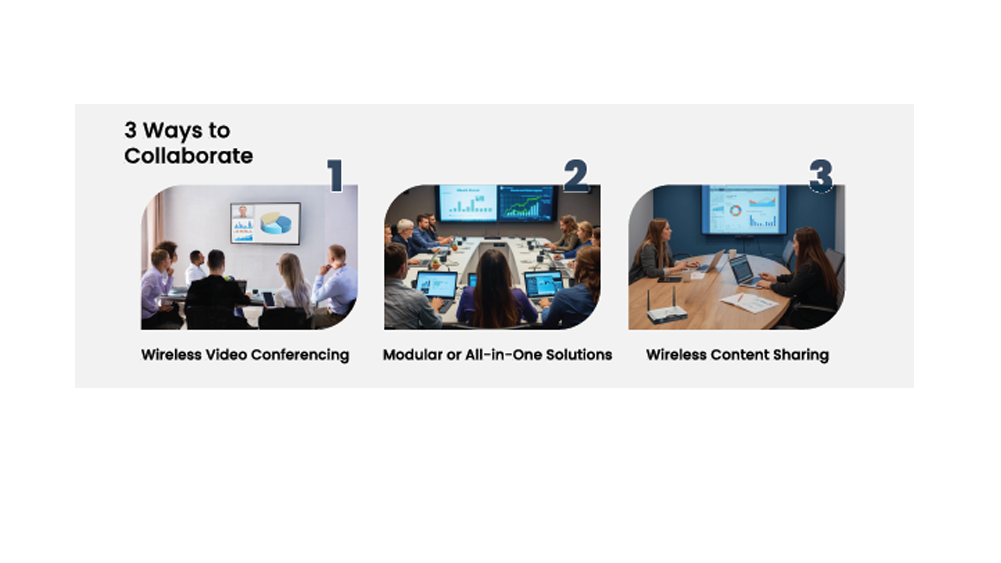 3 Ways to Collaborate

1

Wireless Video Conferencing

2

Modular or All-in-One Solutions

3

Wireless Content Sharing